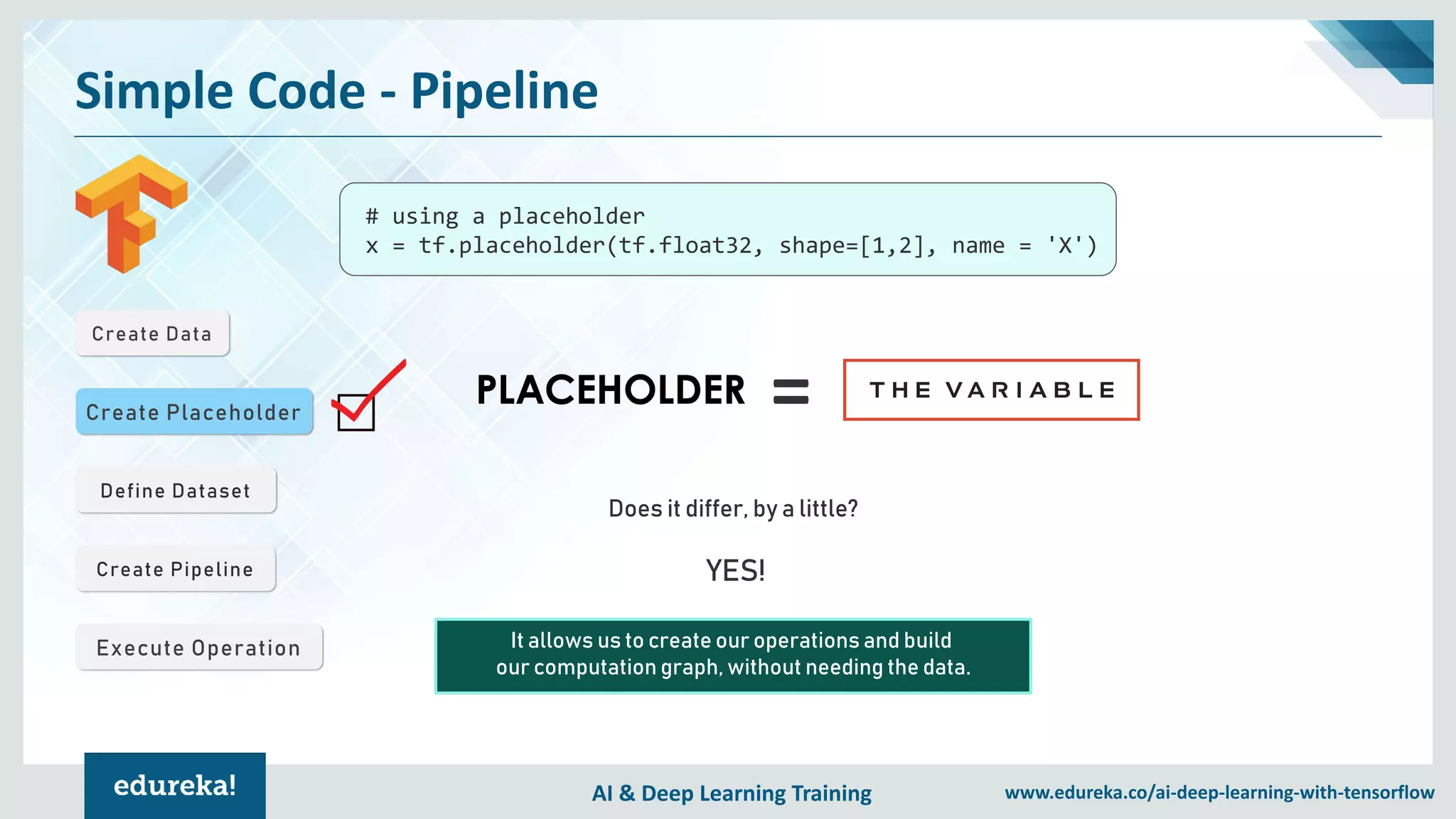 Simple Code - Pipeline

# using a placeholder
x = tf.placeholder(tf.float32, shape=[1,2], name = 'X')

Create Data

Create Placeholder

Define Dataset

Create Pipeline

Execute Operation

PLACEHOLDER = THE VARIABLE

Does it differ, by a little?

YES!

It allows us to create our operations and build our computation graph, without needing the data.

edureka!

AI & Deep Learning Training

www.edureka.co/ai-deep-learning-with-tensorflow